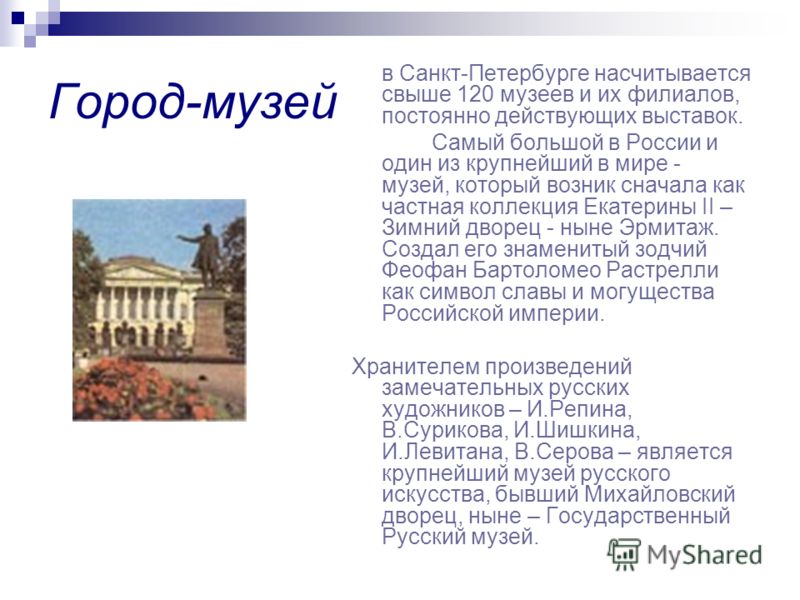 Город-музей

в Санкт-Петербурге насчитывается свыше 120 музеев и их филиалов, постоянно действующих выставок.

Самый большой в России и один из крупнейший в мире - музей, который возник сначала как частная коллекция Екатерины II – Зимний дворец - ныне Эрмитаж. Создал его знаменитый зодчий Феофан Бартоломео Растрелли как символ славы и могущества Российской империи.

Хранителем произведений замечательных русских художников – И.Репина, В.Сурикова, И.Шишкина, И.Левитана, В.Серова – является крупнейший музей русского искусства, бывший Михайловский дворец, ныне – Государственный Русский музей.

MyShared